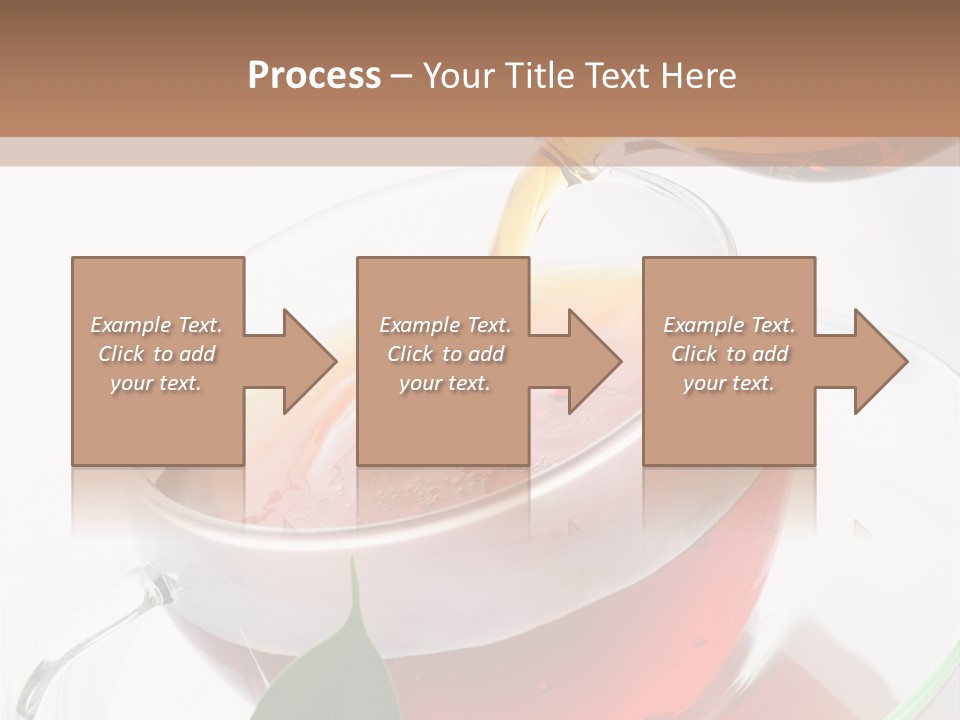 Process – Your Title Text Here

Example Text. Click to add your text.

Example Text. Click to add your text.

Example Text. Click to add your text.